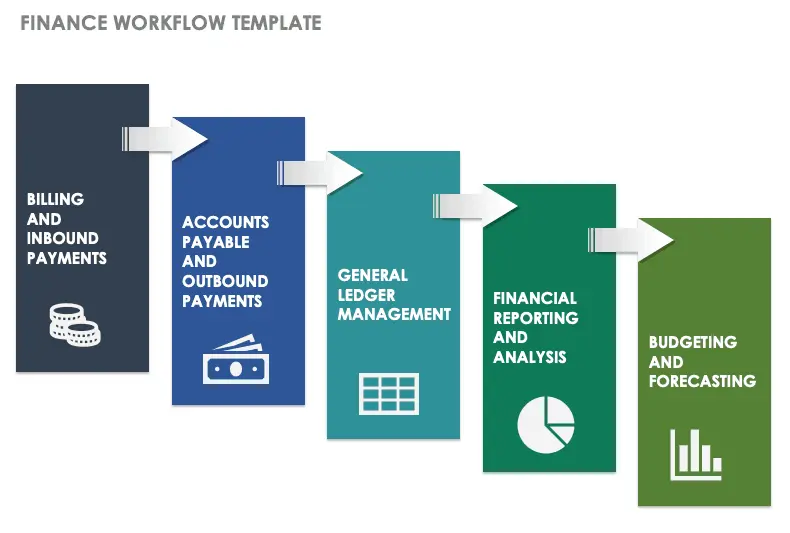 FINANCE WORKFLOW TEMPLATE

BILLING AND INBOUND PAYMENTS

ACCOUNTS PAYABLE AND OUTBOUND PAYMENTS

GENERAL LEDGER MANAGEMENT

FINANCIAL REPORTING AND ANALYSIS

BUDGETING AND FORECASTING